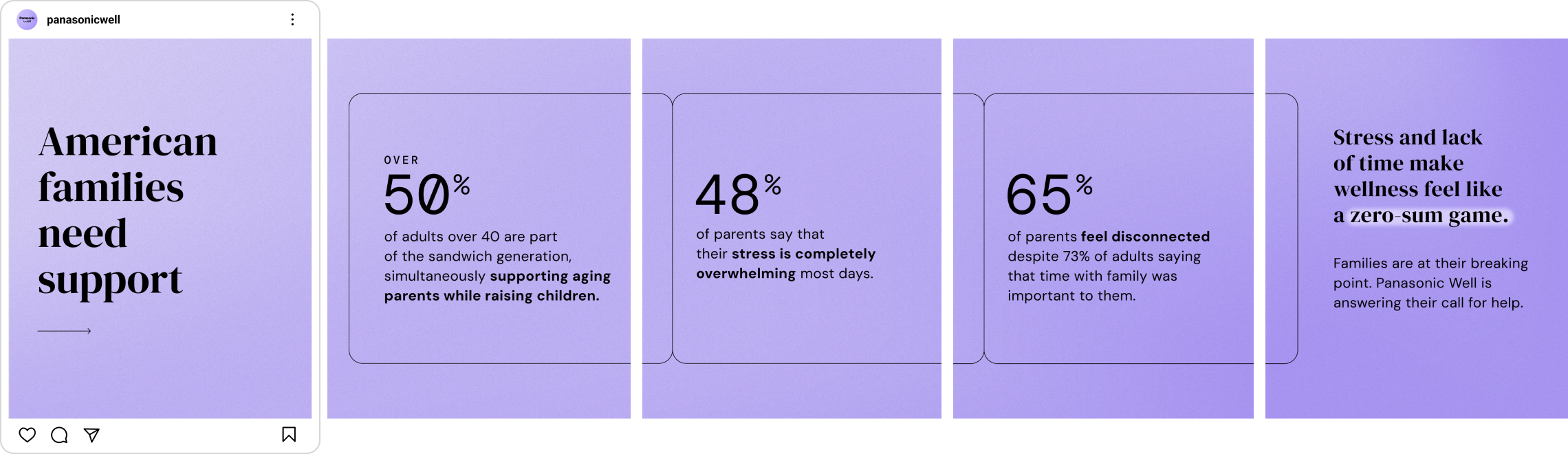 panasonicwell

American families need support

OVER
50%
of adults over 40 are part of the sandwich generation, simultaneously supporting aging parents while raising children.

48%
of parents say that their stress is completely overwhelming most days.

65%
of parents feel disconnected despite 73% of adults saying that time with family was important to them.

Stress and lack of time make wellness feel like a zero-sum game.

Families are at their breaking point. Panasonic Well is answering their call for help.